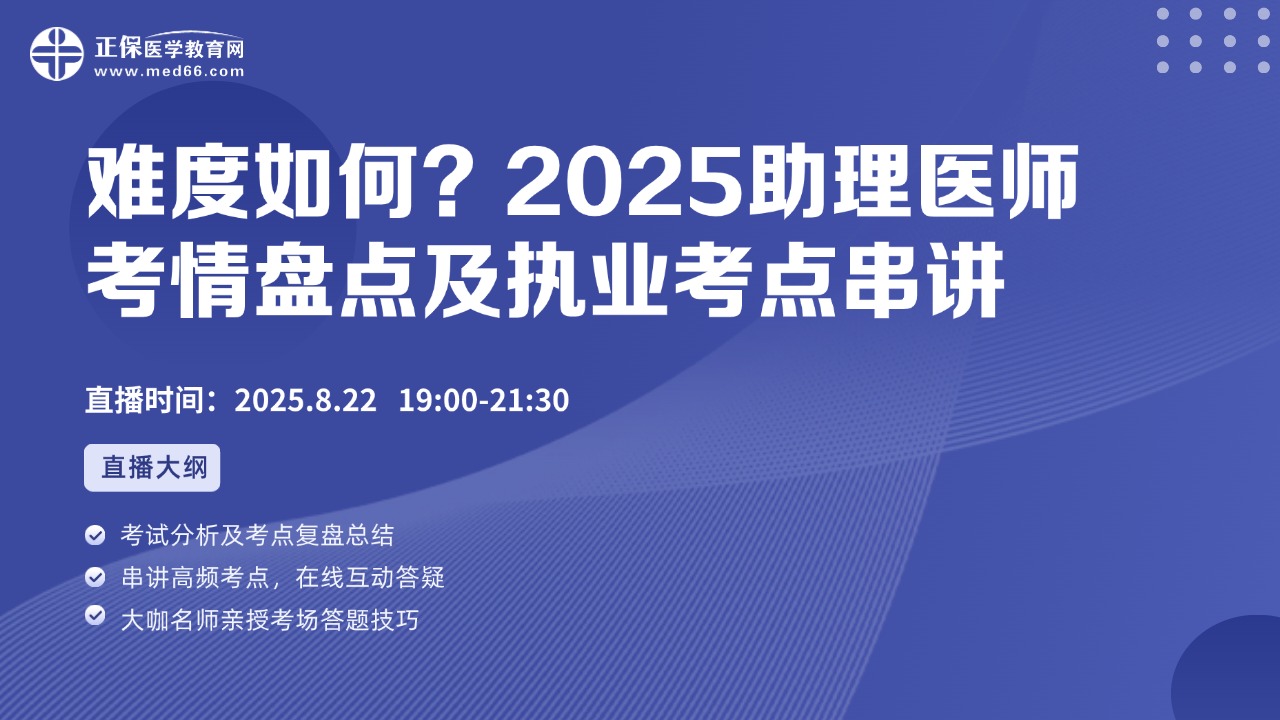 正保医学教育网
www.med66.com

难度如何？2025助理医师考情盘点及执业考点串讲

直播时间：2025.8.22 19:00-21:30

直播大纲

考试分析及考点复盘总结

串讲高频考点，在线互动答疑

大咖名师亲授考场答题技巧